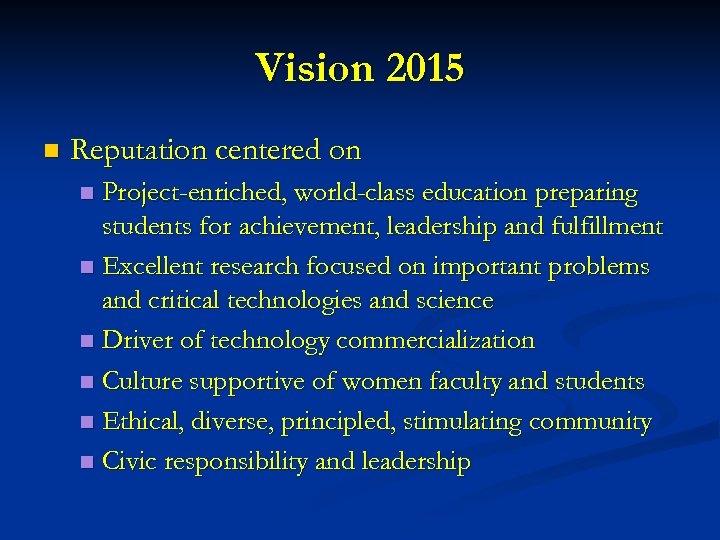 Vision 2015

Reputation centered on

Project-enriched, world-class education preparing students for achievement, leadership and fulfillment

Excellent research focused on important problems and critical technologies and science

Driver of technology commercialization

Culture supportive of women faculty and students

Ethical, diverse, principled, stimulating community

Civic responsibility and leadership